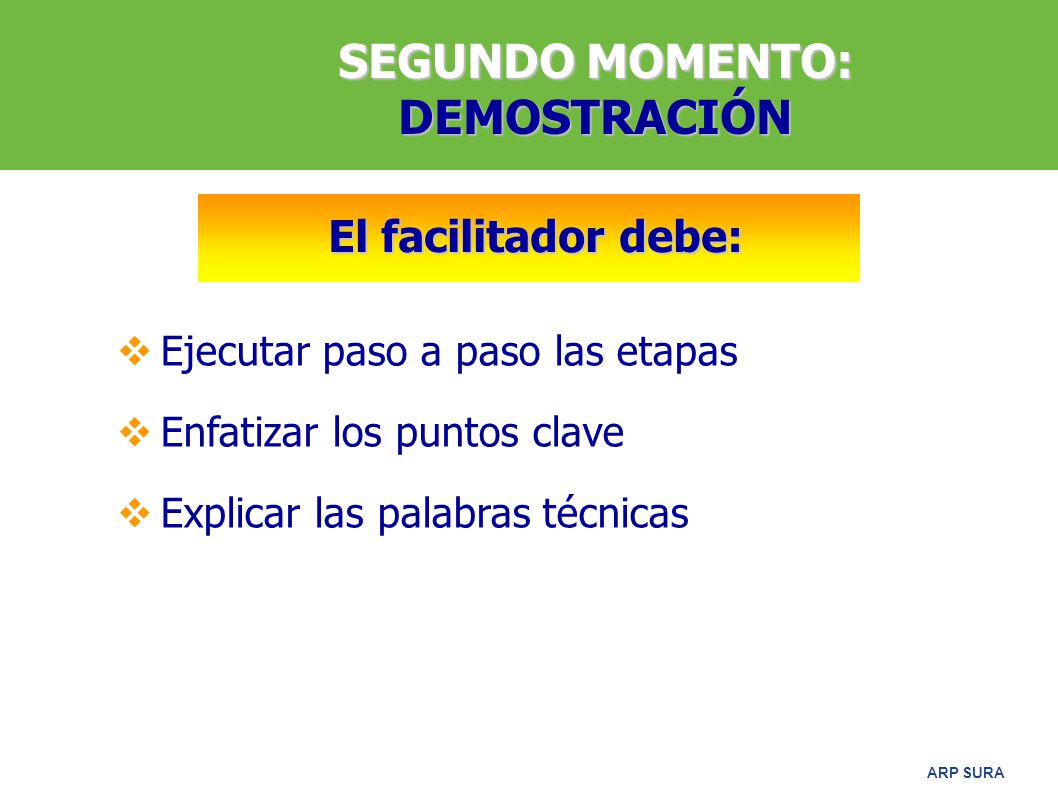 SEGUNDO MOMENTO:
DEMOSTRACIÓN

El facilitador debe:

❖ Ejecutar paso a paso las etapas

❖ Enfatizar los puntos clave

❖ Explicar las palabras técnicas

ARP SURA